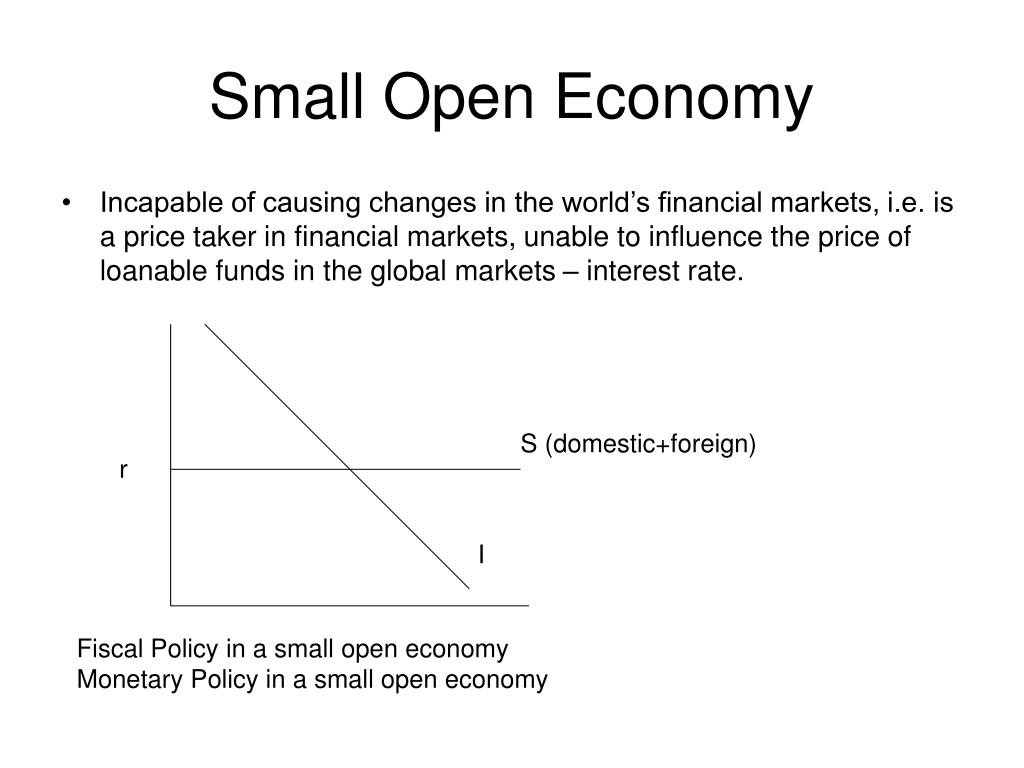 Small Open Economy

• Incapable of causing changes in the world's financial markets, i.e. is a price taker in financial markets, unable to influence the price of loanable funds in the global markets – interest rate.

S (domestic+foreign)

r

I

Fiscal Policy in a small open economy
Monetary Policy in a small open economy